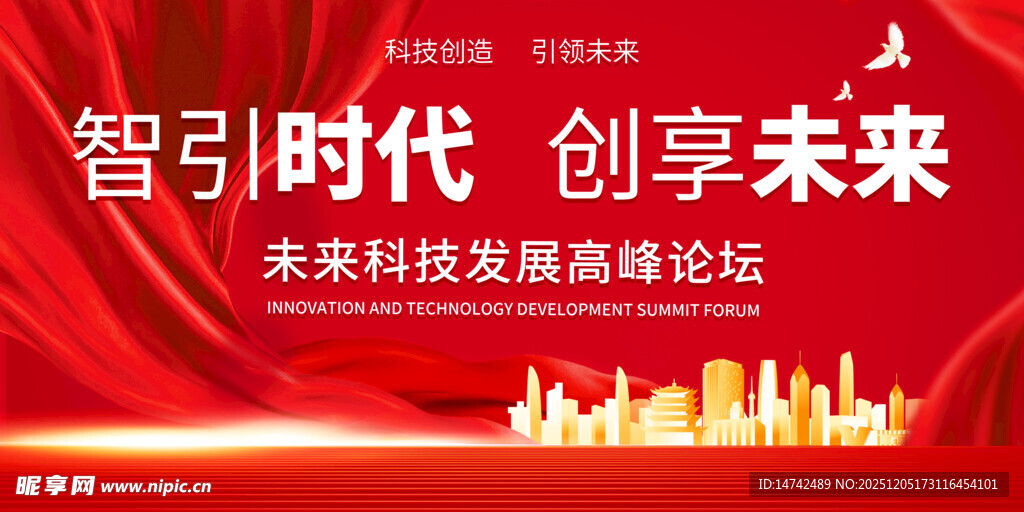 科技创造　引领未来

智引时代　创享未来

未来科技发展高峰论坛

INNOVATION AND TECHNOLOGY DEVELOPMENT SUMMIT FORUM

昵享网 www.nipic.cn

ID:14742489 NO:20251205173116454101